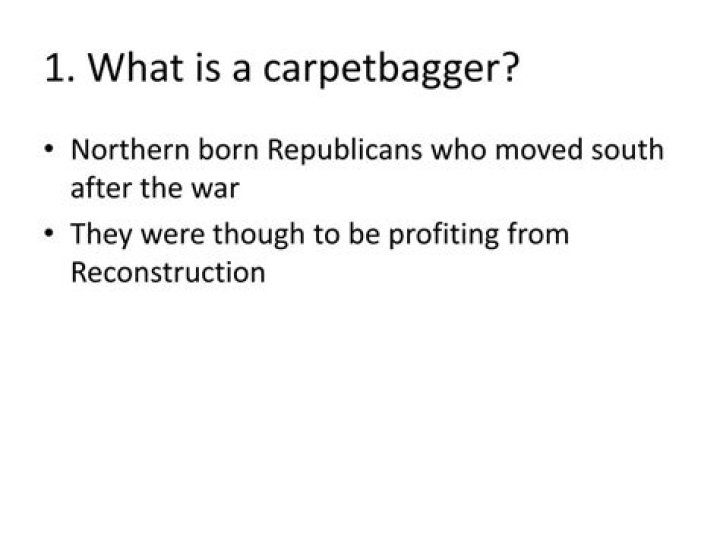 1. What is a carpetbagger?

• Northern born Republicans who moved south after the war
• They were though to be profiting from Reconstruction